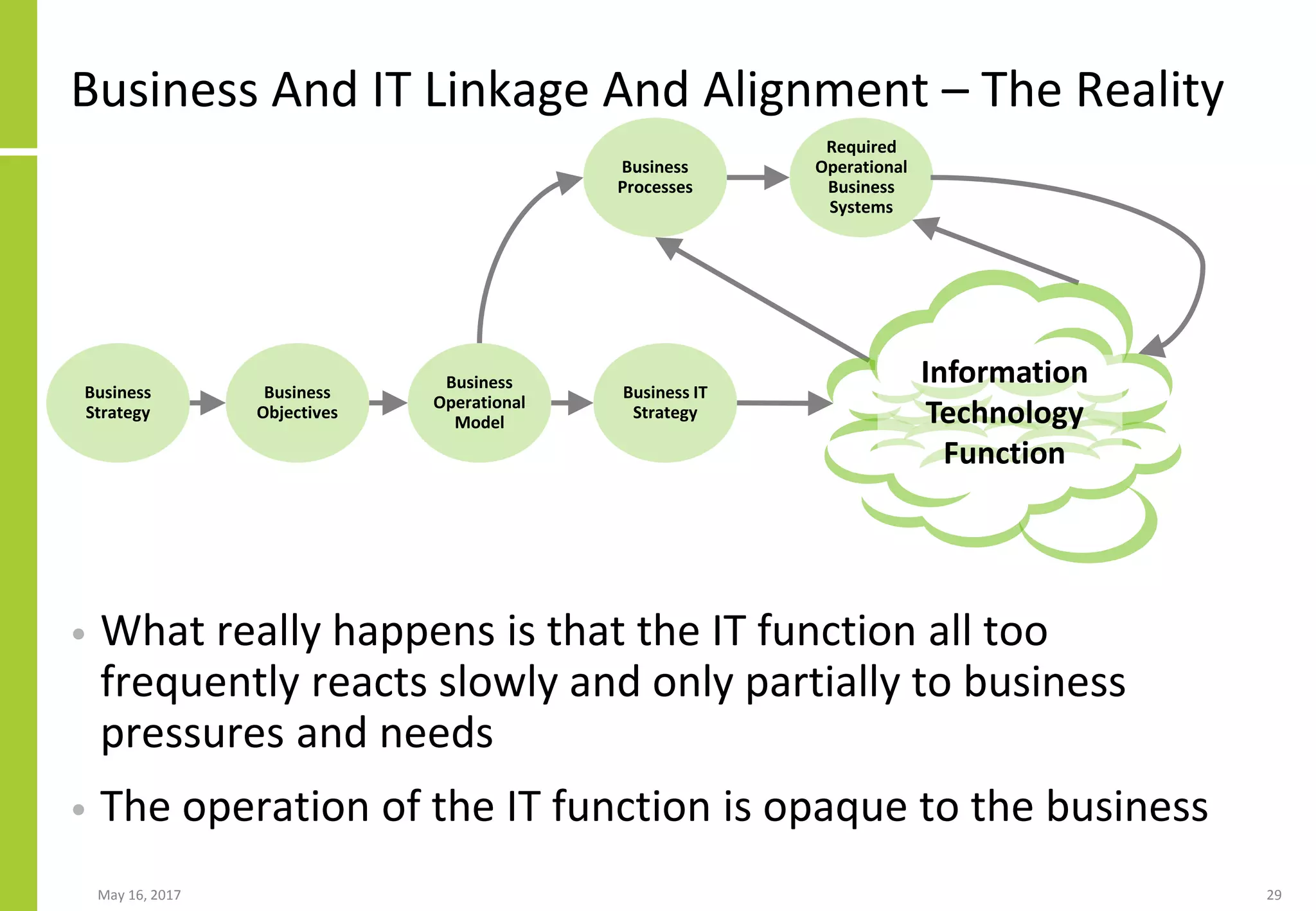 Business And IT Linkage And Alignment – The Reality

Business Processes

Required Operational Business Systems

Business Strategy

Business Objectives

Business Operational Model

Business IT Strategy

Information Technology Function

• What really happens is that the IT function all too frequently reacts slowly and only partially to business pressures and needs

• The operation of the IT function is opaque to the business

May 16, 2017

29